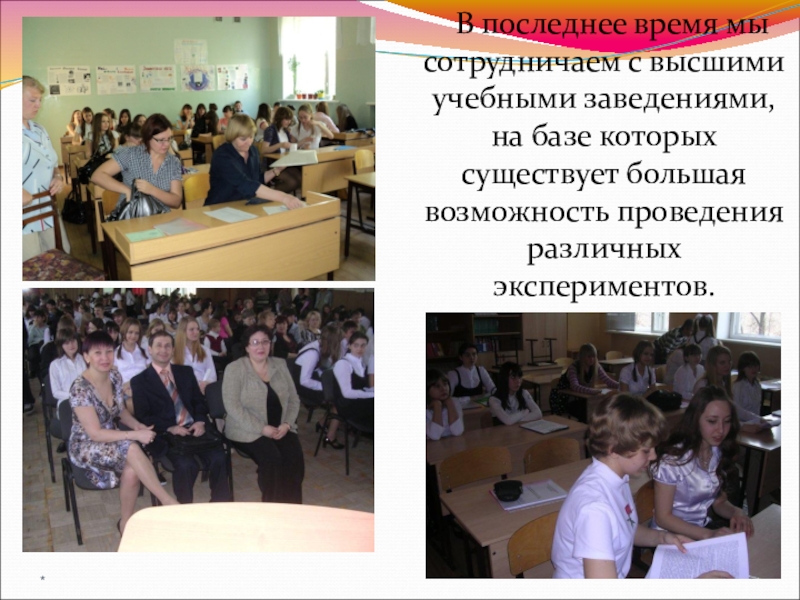 В последнее время мы сотрудничаем с высшими учебными заведениями, на базе которых существует большая возможность проведения различных экспериментов.

*